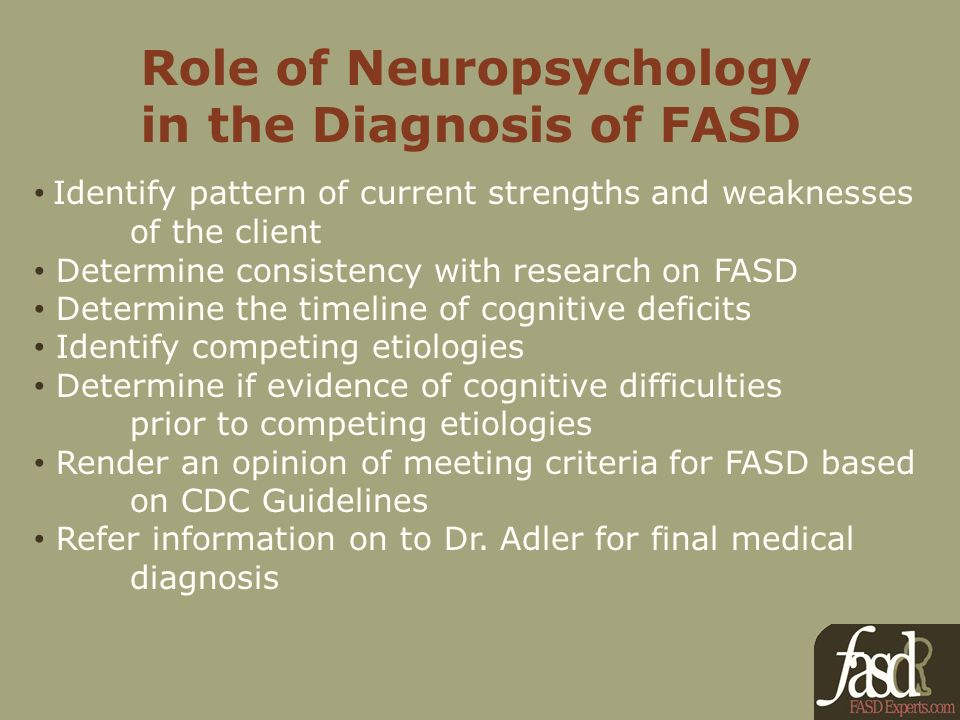 Role of Neuropsychology in the Diagnosis of FASD

• Identify pattern of current strengths and weaknesses of the client
• Determine consistency with research on FASD
• Determine the timeline of cognitive deficits
• Identify competing etiologies
• Determine if evidence of cognitive difficulties prior to competing etiologies
• Render an opinion of meeting criteria for FASD based on CDC Guidelines
• Refer information on to Dr. Adler for final medical diagnosis

fasd
FASD Experts.com